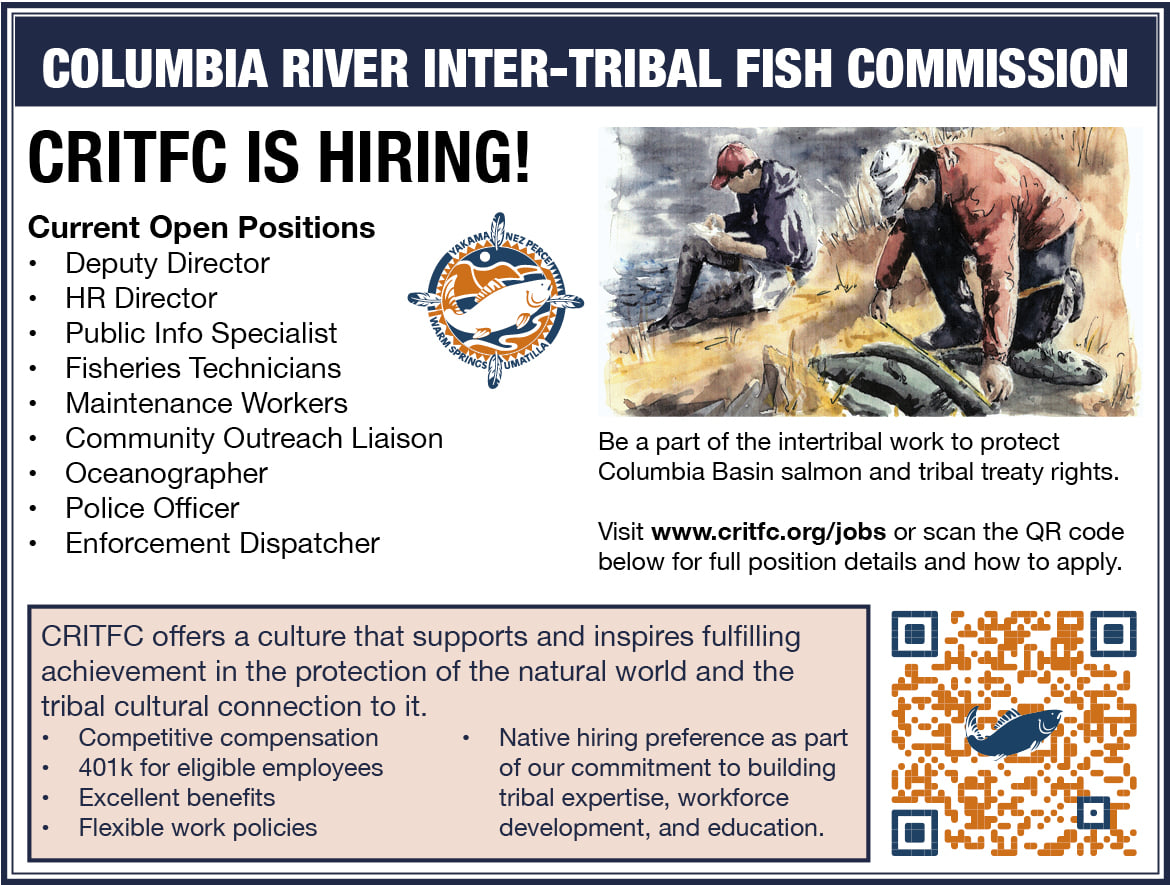 COLUMBIA RIVER INTER-TRIBAL FISH COMMISSION

CRITFC IS HIRING!

Current Open Positions
• Deputy Director
• HR Director
• Public Info Specialist
• Fisheries Technicians
• Maintenance Workers
• Community Outreach Liaison
• Oceanographer
• Police Officer
• Enforcement Dispatcher

YAKAMA NEZ PERCE WARM SPRINGS UMATILLA

Be a part of the intertribal work to protect Columbia Basin salmon and tribal treaty rights.

Visit www.critfc.org/jobs or scan the QR code below for full position details and how to apply.

CRITFC offers a culture that supports and inspires fulfilling achievement in the protection of the natural world and the tribal cultural connection to it.
• Competitive compensation
• 401k for eligible employees
• Excellent benefits
• Flexible work policies
• Native hiring preference as part of our commitment to building tribal expertise, workforce development, and education.